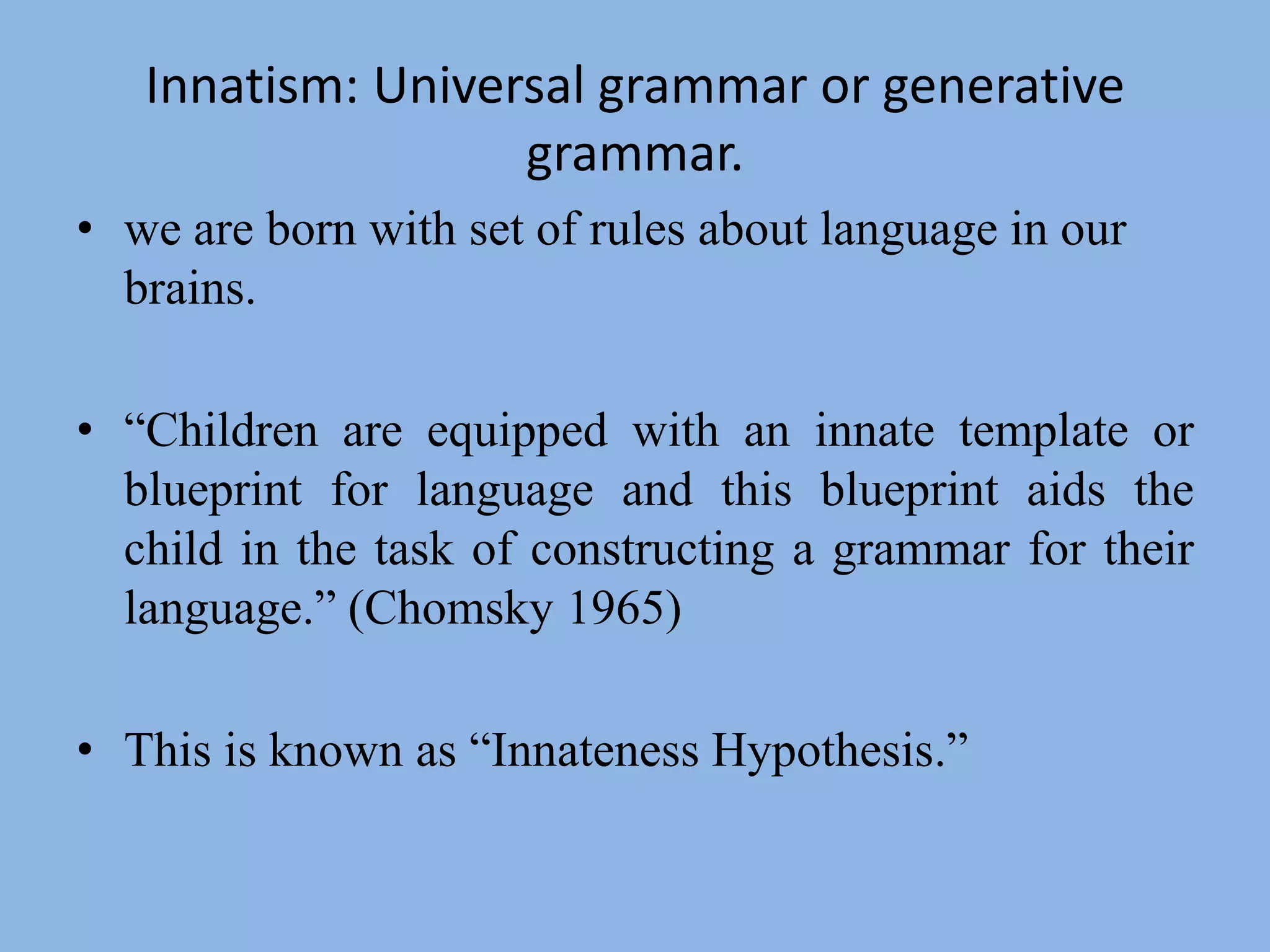 Innatism: Universal grammar or generative grammar.

• we are born with set of rules about language in our brains.

• “Children are equipped with an innate template or blueprint for language and this blueprint aids the child in the task of constructing a grammar for their language.” (Chomsky 1965)

• This is known as “Innateness Hypothesis.”